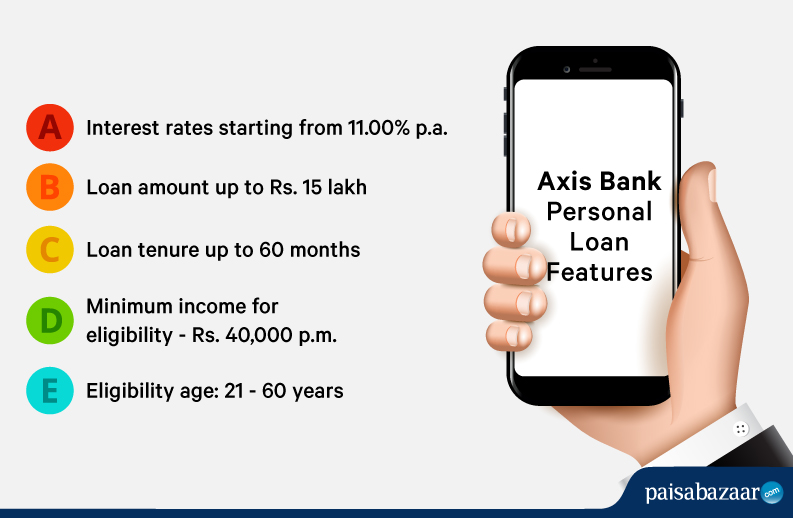 A Interest rates starting from 11.00% p.a.

B Loan amount up to Rs. 15 lakh

C Loan tenure up to 60 months

D Minimum income for eligibility - Rs. 40,000 p.m.

E Eligibility age: 21 - 60 years

Axis Bank Personal Loan Features

paisabazaar.com